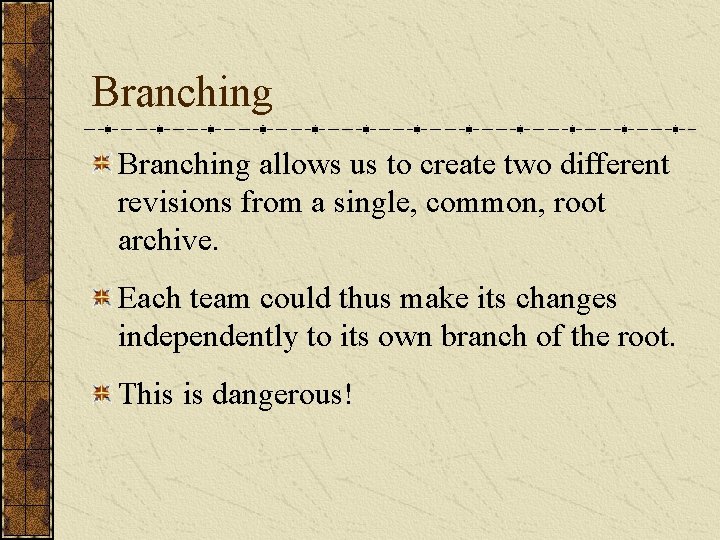 Branching

Branching allows us to create two different revisions from a single, common, root archive.

Each team could thus make its changes independently to its own branch of the root.

This is dangerous!